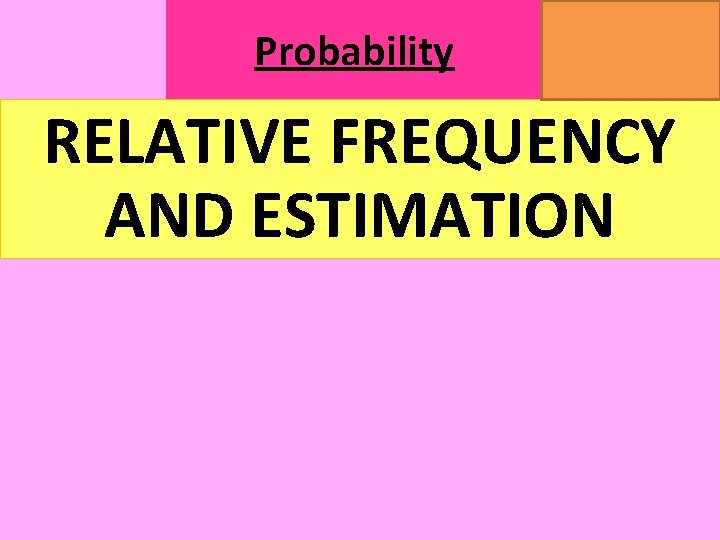 Probability

RELATIVE FREQUENCY AND ESTIMATION